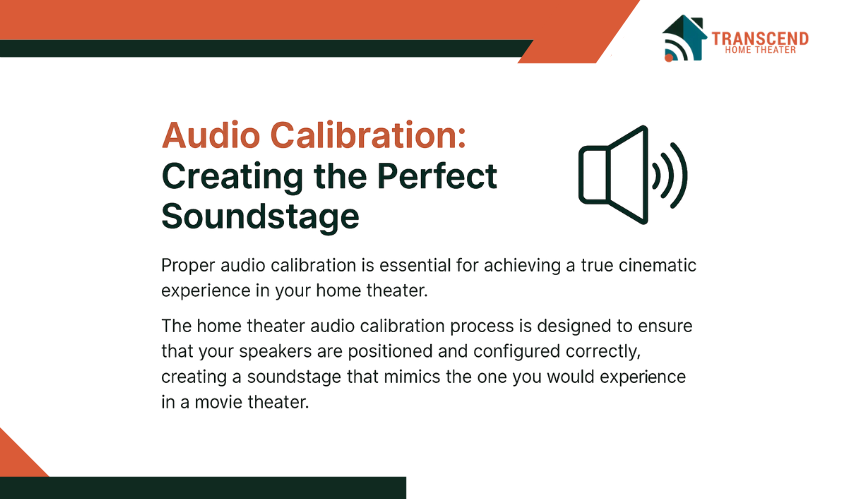 TRANSCEND
HOME THEATER

Audio Calibration: Creating the Perfect Soundstage

Proper audio calibration is essential for achieving a true cinematic experience in your home theater.

The home theater audio calibration process is designed to ensure that your speakers are positioned and configured correctly, creating a soundstage that mimics the one you would experience in a movie theater.